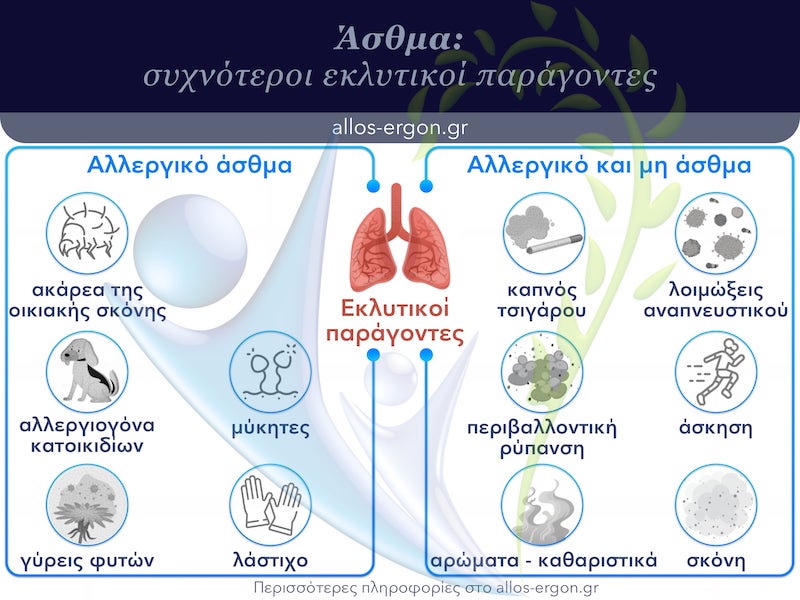 Άσθμα:
συχνότεροι εκλυτικοί παράγοντες

allos-ergon.gr

Αλλεργικό άσθμα

ακάρεα της οικιακής σκόνης

αλλεργιογόνα κατοικιδίων

μύκητες

γύρεις φυτών

λάστιχο

Εκλυτικοί παράγοντες

Αλλεργικό και μη άσθμα

καπνός τσιγάρου

λοιμώξεις αναπνευστικού

περιβαλλοντική ρύπανση

άσκηση

αρώματα - καθαριστικά

σκόνη

Περισσότερες πληροφορίες στο allos-ergon.gr